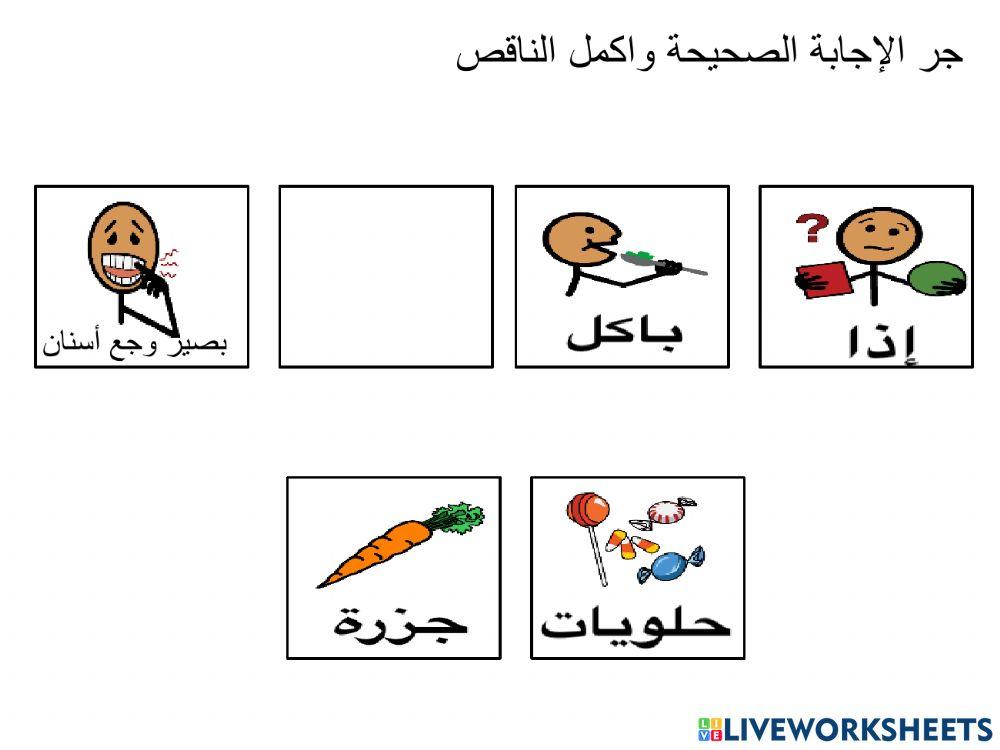 جر الإجابة الصحيحة واكمل الناقص

إذا

باكل

بصير وجع أسنان

حلويات

جزرة

LIVEWORKSHEETS